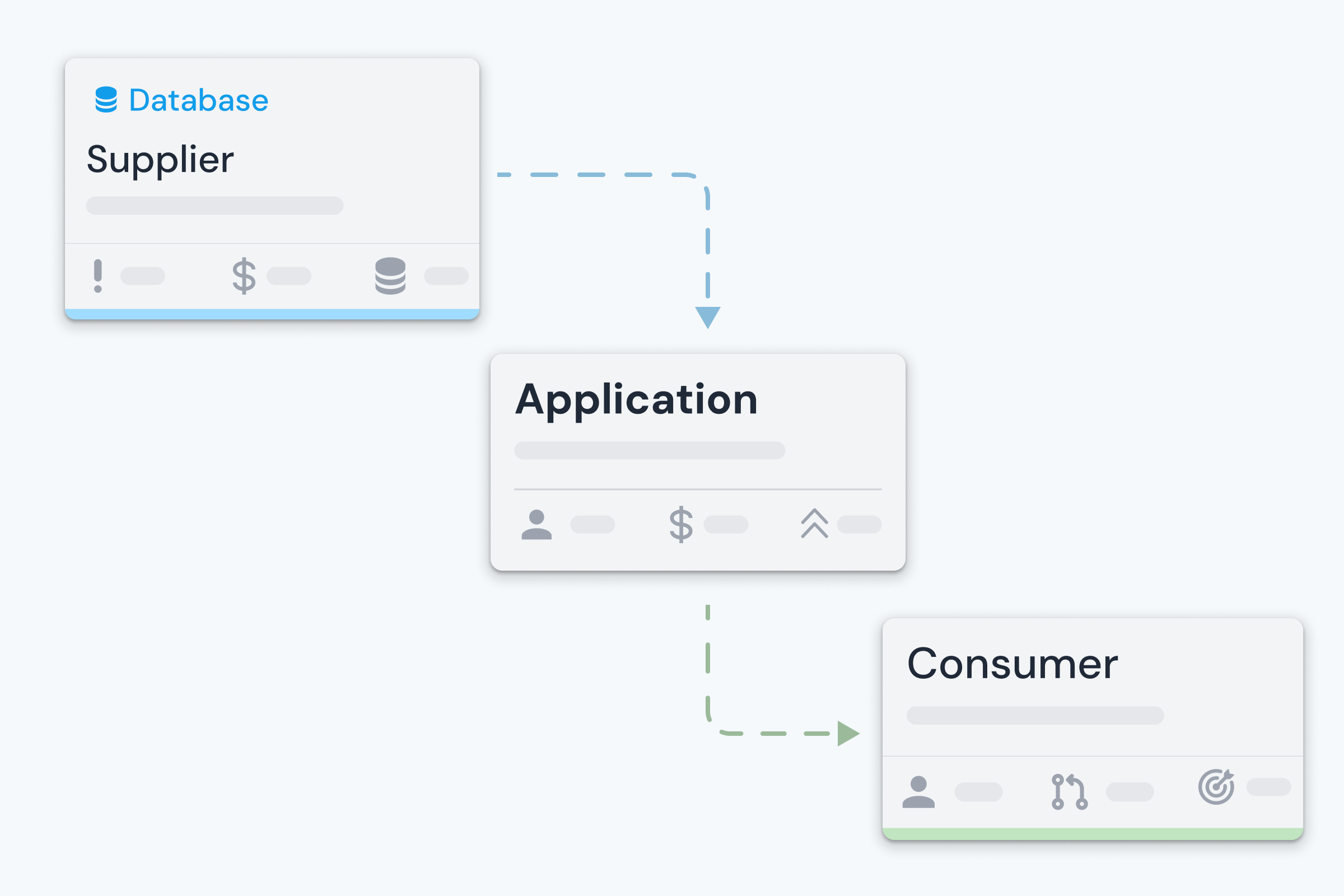 Database
Supplier

!
$

Application

$

Consumer